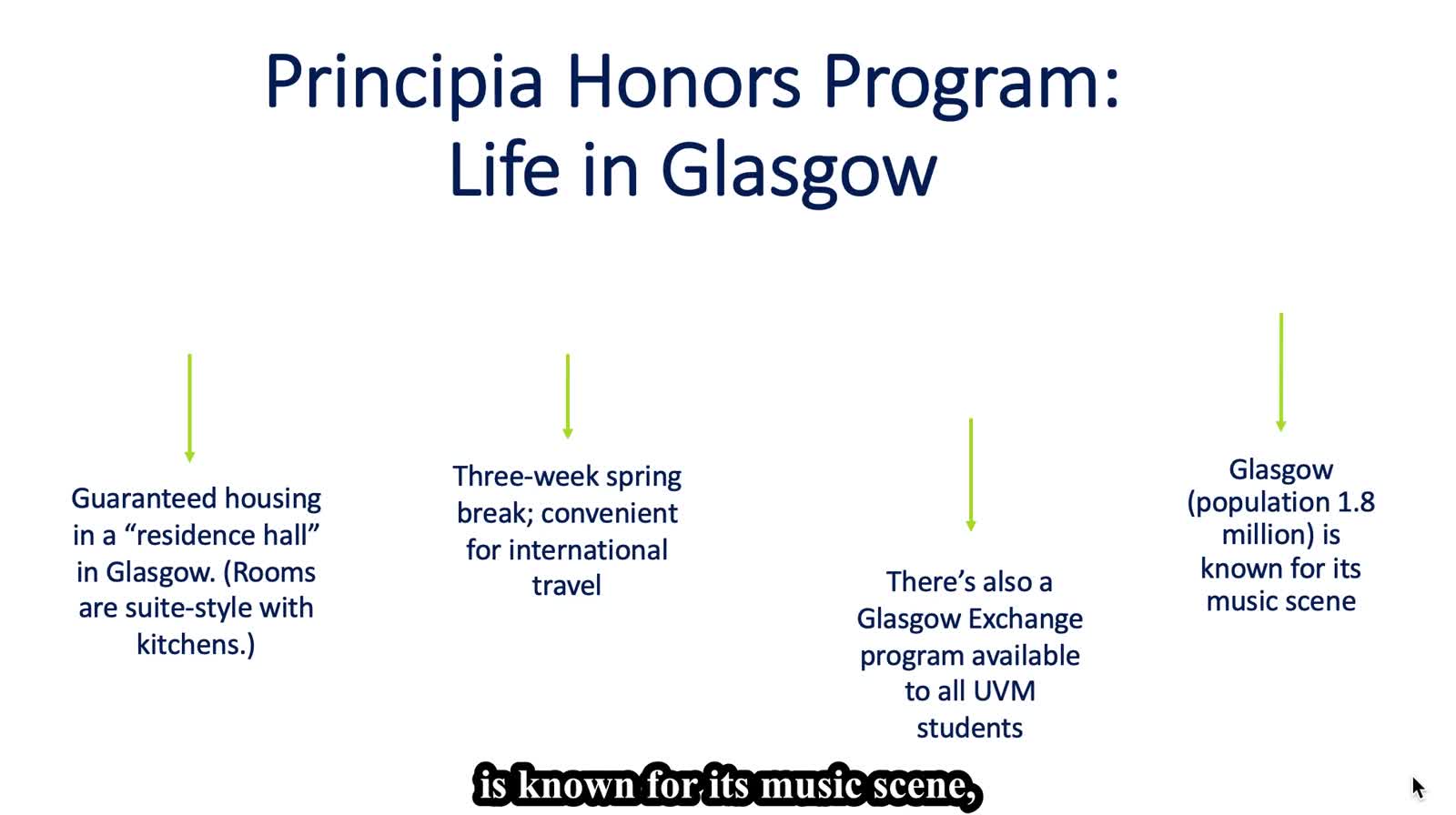 Principia Honors Program:
Life in Glasgow

Guaranteed housing in a “residence hall” in Glasgow. (Rooms are suite-style with kitchens.)

Three-week spring break; convenient for international travel

There’s also a Glasgow Exchange program available to all UVM students

Glasgow (population 1.8 million) is known for its music scene

is known for its music scene,